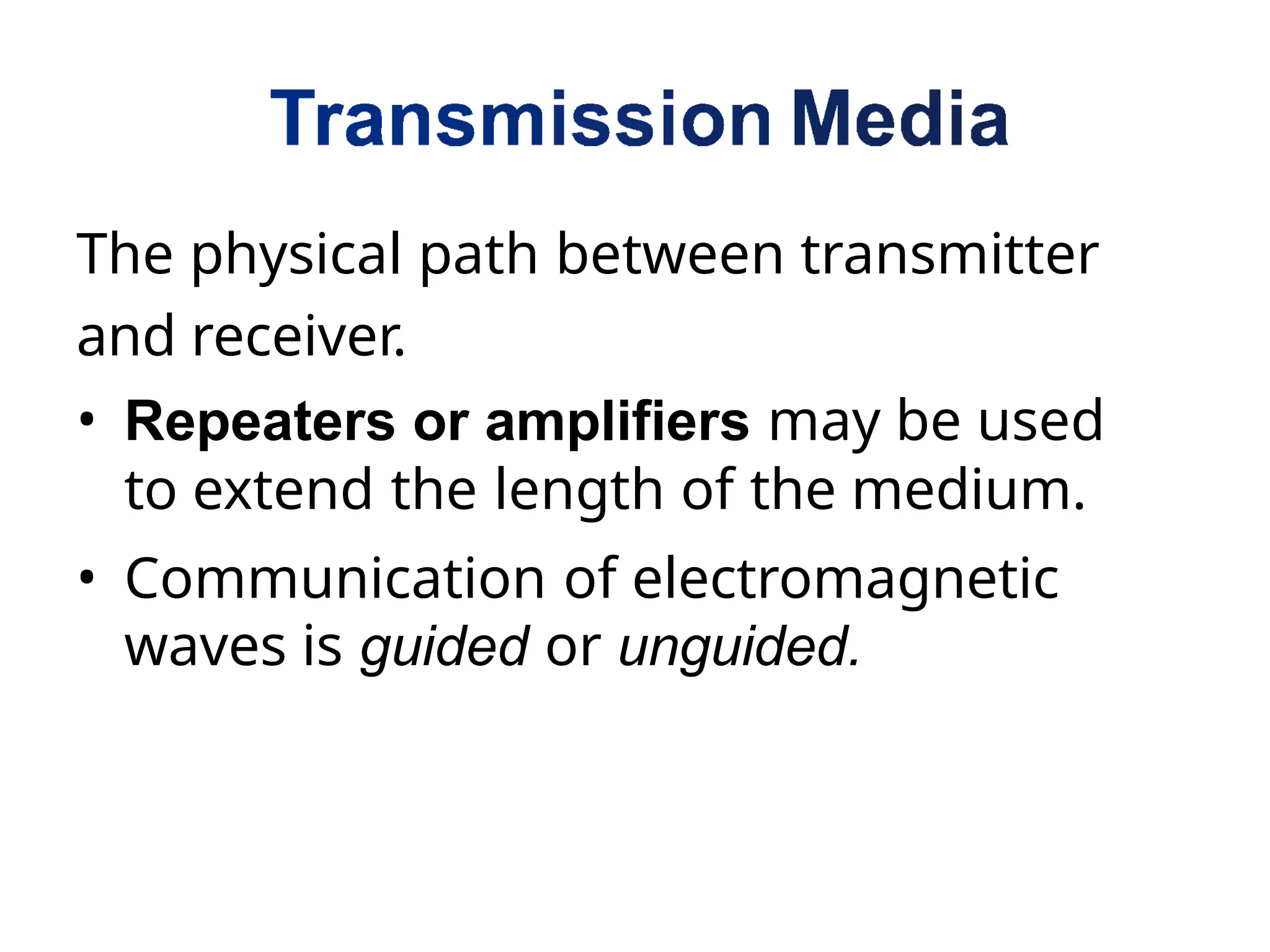 Transmission Media

The physical path between transmitter and receiver.

• Repeaters or amplifiers may be used to extend the length of the medium.

• Communication of electromagnetic waves is guided or unguided.